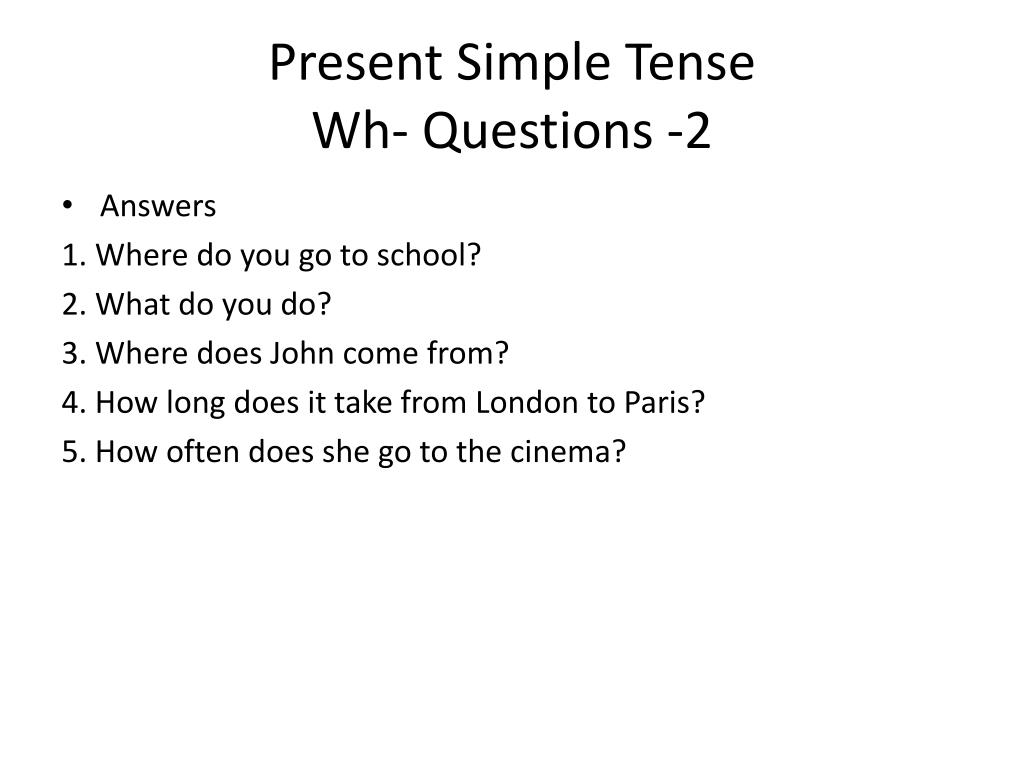 Present Simple Tense
Wh- Questions -2

• Answers
1. Where do you go to school?
2. What do you do?
3. Where does John come from?
4. How long does it take from London to Paris?
5. How often does she go to the cinema?